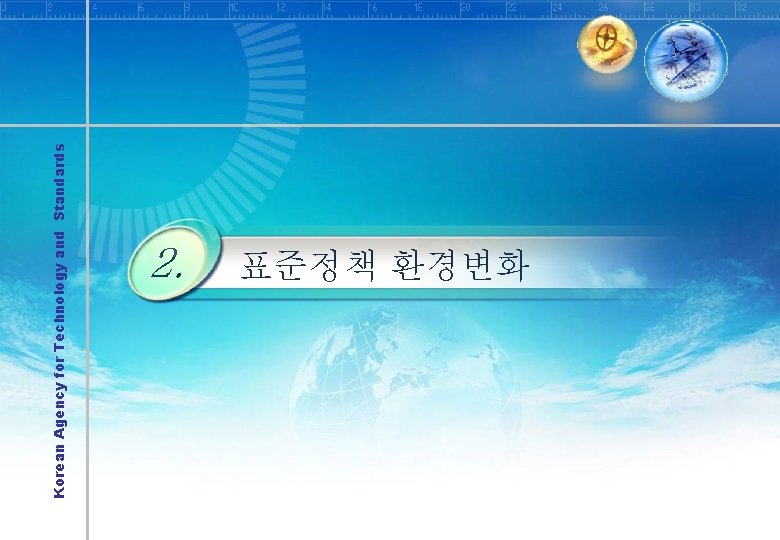 Korean Agency for Technology and Standards

2. 표준정책 환경변화